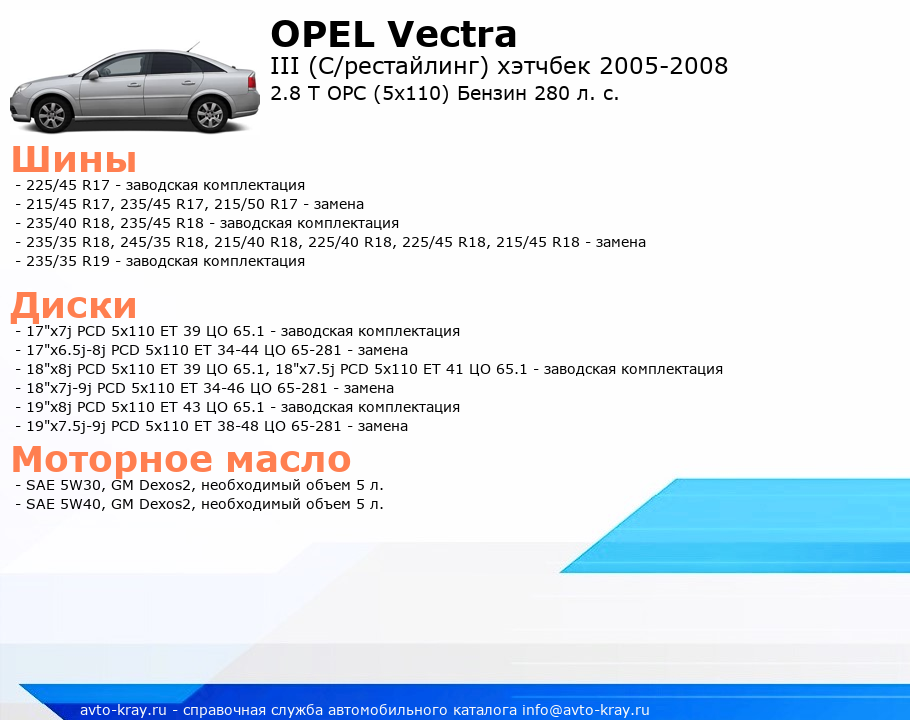 OPEL Vectra
III (C/рестайлинг) хэтчбек 2005-2008
2.8 T OPC (5x110) Бензин 280 л. с.

Шины
- 225/45 R17 - заводская комплектация
- 215/45 R17, 235/45 R17, 215/50 R17 - замена
- 235/40 R18, 235/45 R18 - заводская комплектация
- 235/35 R18, 245/35 R18, 215/40 R18, 225/40 R18, 225/45 R18, 215/45 R18 - замена
- 235/35 R19 - заводская комплектация

Диски
- 17"x7j PCD 5x110 ET 39 ЦО 65.1 - заводская комплектация
- 17"x6.5j-8j PCD 5x110 ET 34-44 ЦО 65-281 - замена
- 18"x8j PCD 5x110 ET 39 ЦО 65.1, 18"x7.5j PCD 5x110 ET 41 ЦО 65.1 - заводская комплектация
- 18"x7j-9j PCD 5x110 ET 34-46 ЦО 65-281 - замена
- 19"x8j PCD 5x110 ET 43 ЦО 65.1 - заводская комплектация
- 19"x7.5j-9j PCD 5x110 ET 38-48 ЦО 65-281 - замена

Моторное масло
- SAE 5W30, GM Dexos2, необходимый объем 5 л.
- SAE 5W40, GM Dexos2, необходимый объем 5 л.

avto-kray.ru - справочная служба автомобильного каталога info@avto-kray.ru